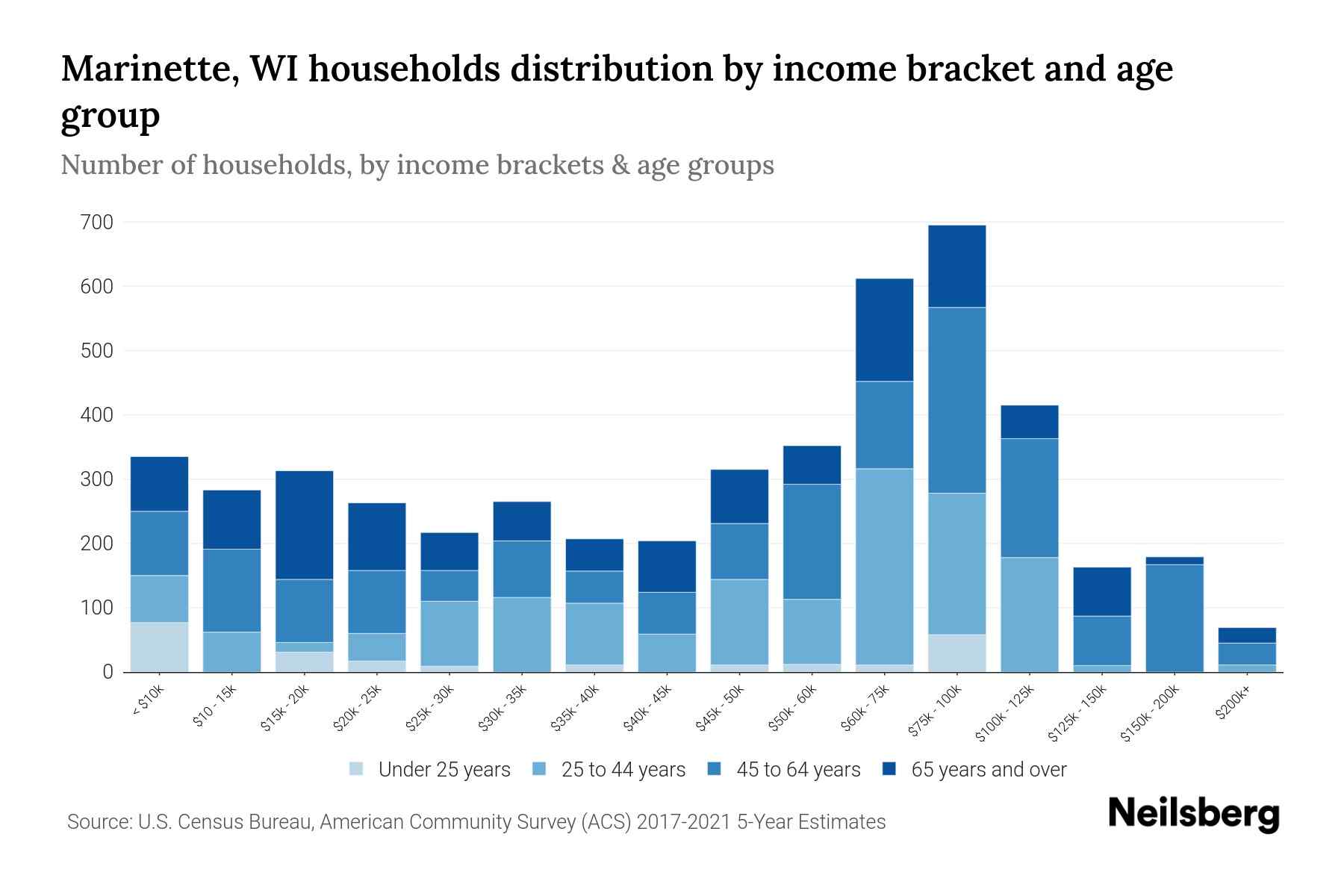 Marinette, WI households distribution by income bracket and age group

Number of households, by income brackets & age groups

700
600
500
400
300
200
100
0

< $10k
$10 - 15k
$15k - 20k
$20k - 25k
$25k - 30k
$30k - 35k
$35k - 40k
$40k - 45k
$45k - 50k
$50k - 60k
$60k - 75k
$75k - 100k
$100k - 125k
$125k - 150k
$150k - 200k
$200k+

Under 25 years
25 to 44 years
45 to 64 years
65 years and over

Source: U.S. Census Bureau, American Community Survey (ACS) 2017-2021 5-Year Estimates

Neilsberg